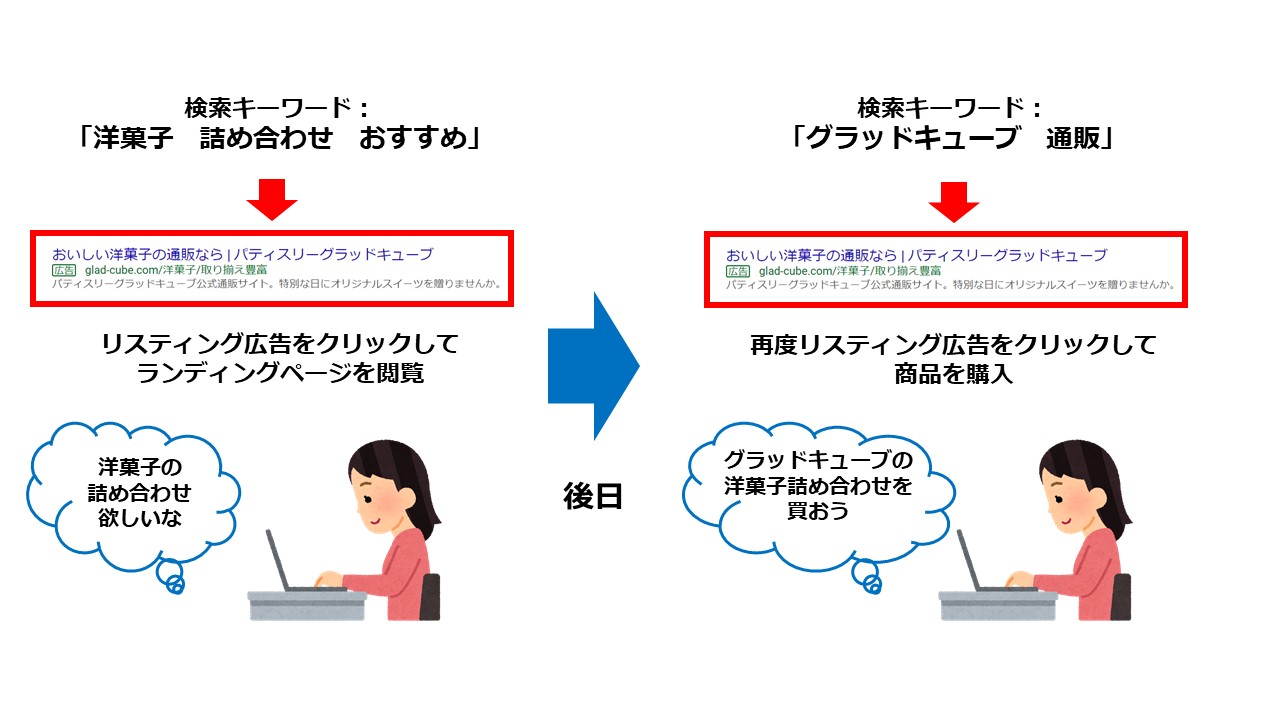 検索キーワード：
「洋菓子　詰め合わせ　おすすめ」

おいしい洋菓子の通販なら | パティスリーグラッドキューブ
広告 glad-cube.com/洋菓子/取り揃え豊富
パティスリーグラッドキューブ公式通販サイト。特別な日にオリジナルスイーツを贈りませんか。

リスティング広告をクリックして
ランディングページを閲覧

洋菓子の
詰め合わせ
欲しいな

後日

検索キーワード：
「グラッドキューブ　通販」

おいしい洋菓子の通販なら | パティスリーグラッドキューブ
広告 glad-cube.com/洋菓子/取り揃え豊富
パティスリーグラッドキューブ公式通販サイト。特別な日にオリジナルスイーツを贈りませんか。

再度リスティング広告をクリックして
商品を購入

グラッドキューブの
洋菓子詰め合わせを
買おう